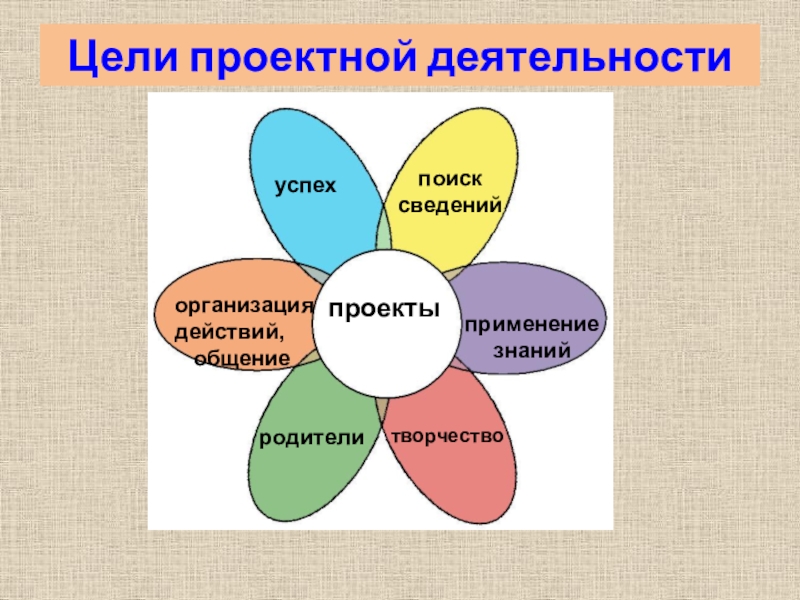 Цели проектной деятельности

успех

поиск сведений

организация действий, общение

проекты

применение знаний

родители

творчество